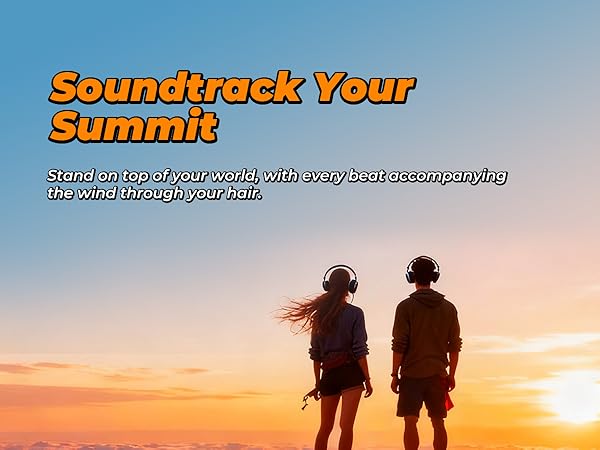 Soundtrack Your Summit

Stand on top of your world, with every beat accompanying the wind through your hair.